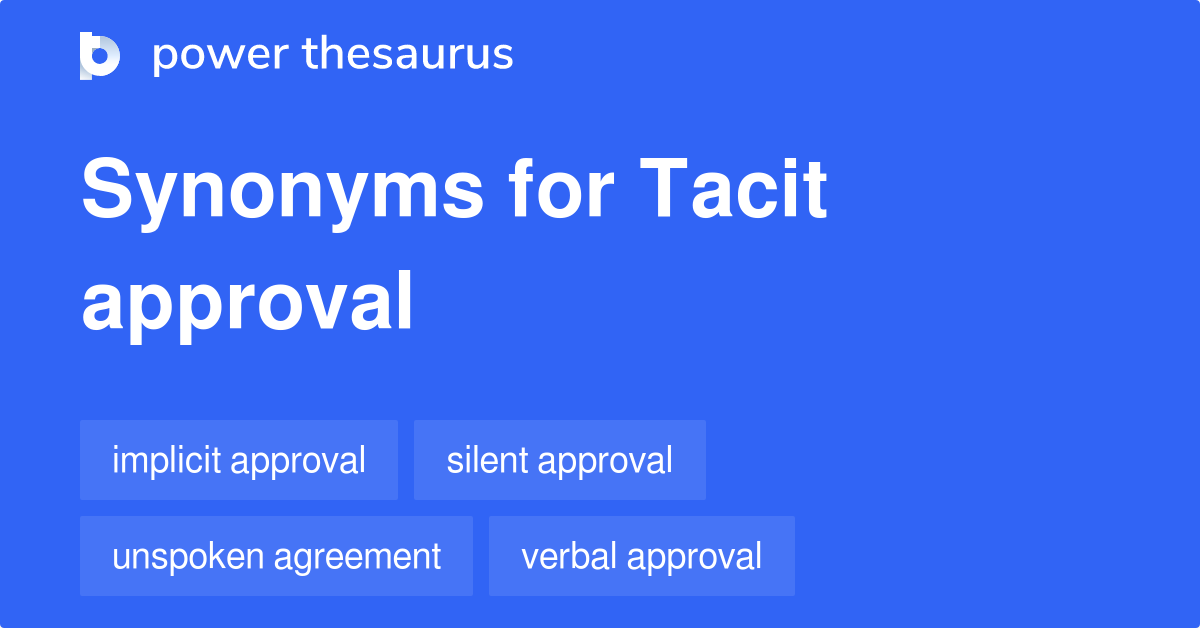 power thesaurus

Synonyms for Tacit approval

implicit approval
silent approval
unspoken agreement
verbal approval